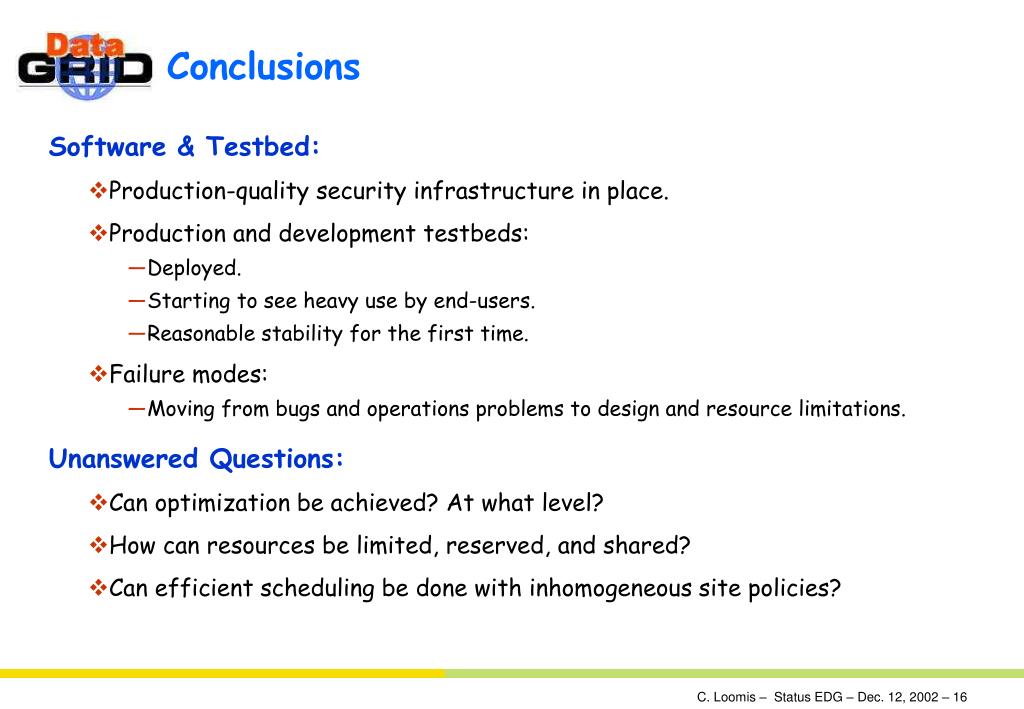 Data GRID

Conclusions

Software & Testbed:

❖Production-quality security infrastructure in place.

❖Production and development testbeds:

—Deployed.

—Starting to see heavy use by end-users.

—Reasonable stability for the first time.

❖Failure modes:

—Moving from bugs and operations problems to design and resource limitations.

Unanswered Questions:

❖Can optimization be achieved? At what level?

❖How can resources be limited, reserved, and shared?

❖Can efficient scheduling be done with inhomogeneous site policies?

C. Loomis – Status EDG – Dec. 12, 2002 – 16